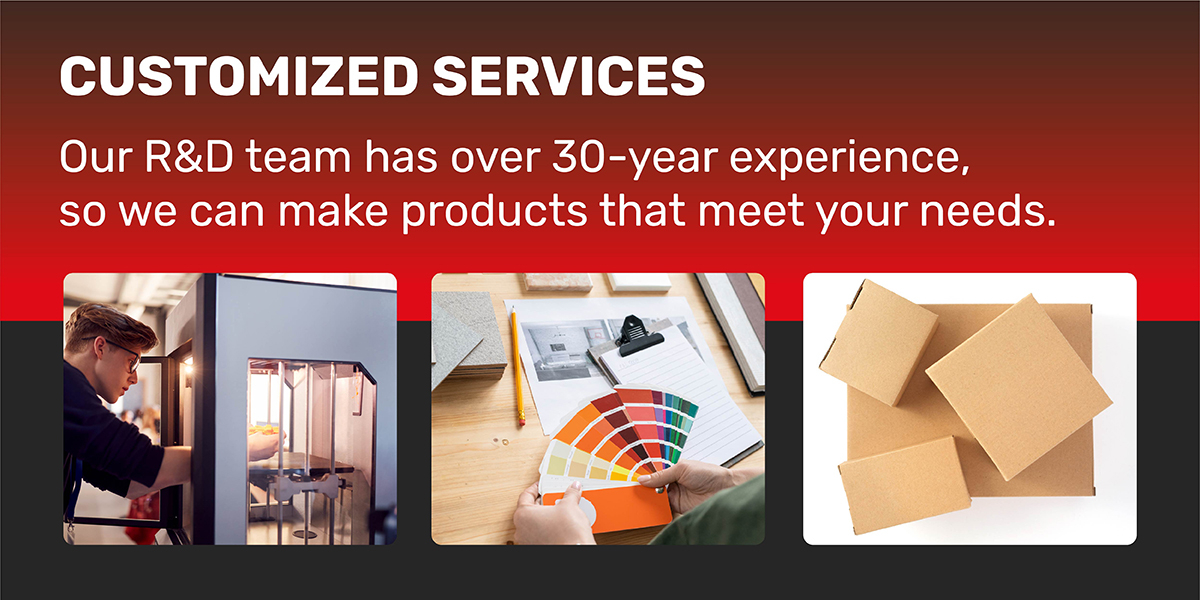 CUSTOMIZED SERVICES

Our R&D team has over 30-year experience, so we can make products that meet your needs.